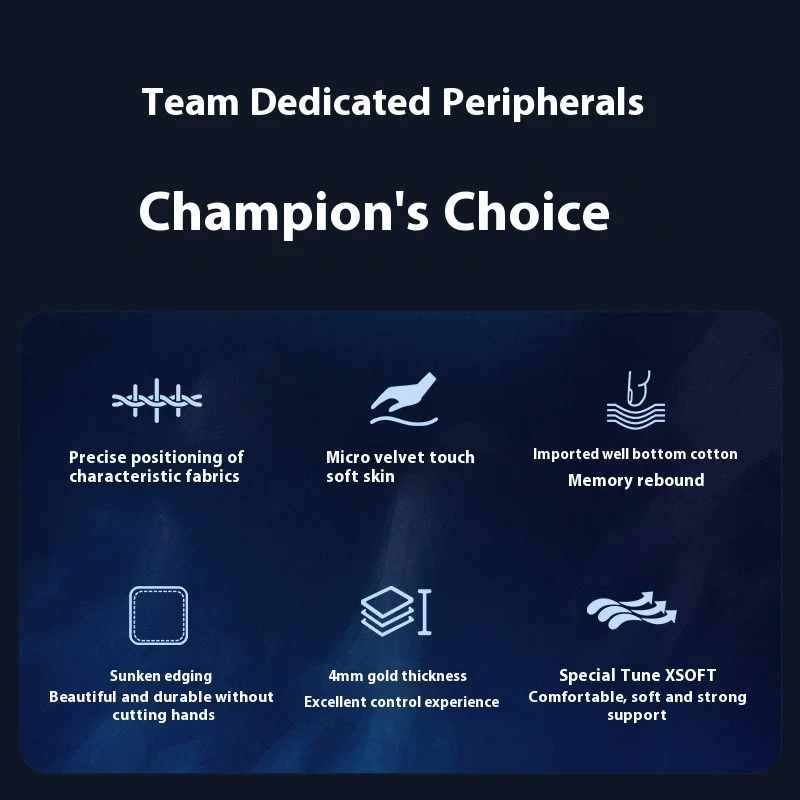 Team Dedicated Peripherals

Champion's Choice

Precise positioning of characteristic fabrics

Micro velvet touch soft skin

Imported well bottom cotton
Memory rebound

Sunken edging
Beautiful and durable without cutting hands

4mm gold thickness
Excellent control experience

Special Tune XSOFT
Comfortable, soft and strong support